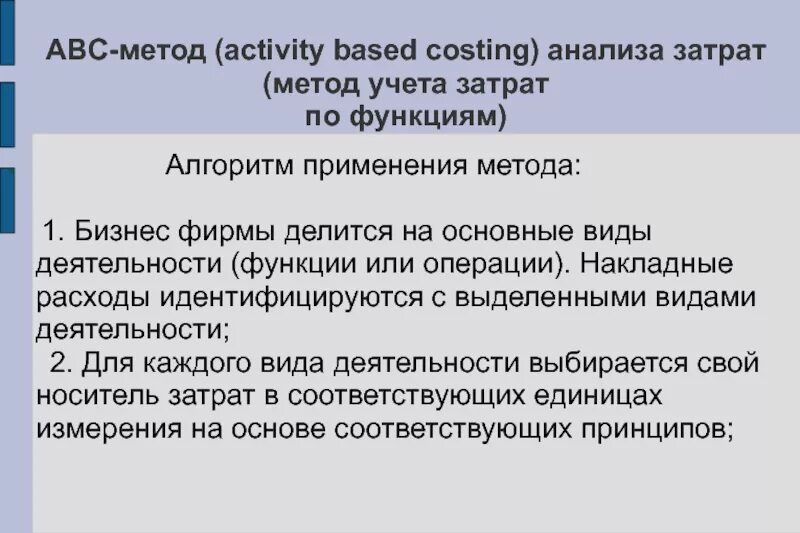 ABC-метод (activity based costing) анализа затрат (метод учета затрат по функциям)

Алгоритм применения метода:

1. Бизнес фирмы делится на основные виды деятельности (функции или операции). Накладные расходы идентифицируются с выделенными видами деятельности;
2. Для каждого вида деятельности выбирается свой носитель затрат в соответствующих единицах измерения на основе соответствующих принципов;